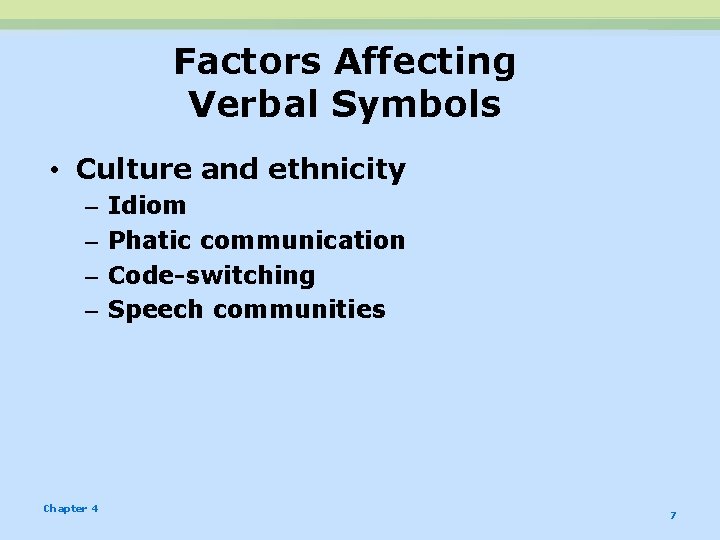 Factors Affecting Verbal Symbols

• Culture and ethnicity
– Idiom
– Phatic communication
– Code-switching
– Speech communities

Chapter 4

7